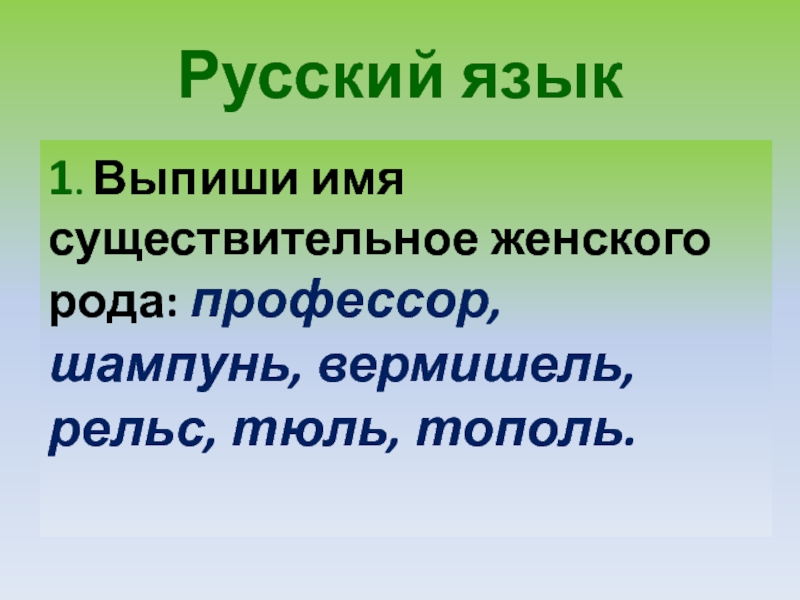 Русский язык

1. Выпиши имя существительное женского рода: профессор, шампунь, вермишель, рельс, тюль, тополь.